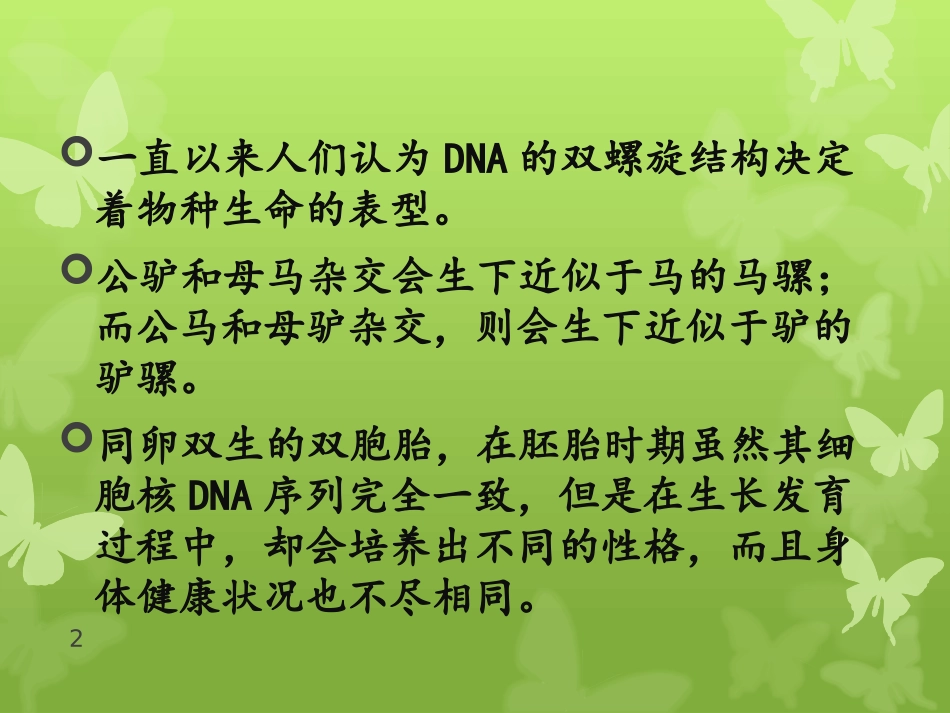 一直以来人们认为 DNA 的双螺旋结构决定着物种生命的表型。

公驴和母马杂交会生下近似于马的马骡；而公马和母驴杂交，则会生下近似于驴的驴骡。

同卵双生的双胞胎，在胚胎时期虽然其细胞核 DNA 序列完全一致，但是在生长发育过程中，却会培养出不同的性格，而且身体健康状况也不尽相同。

2